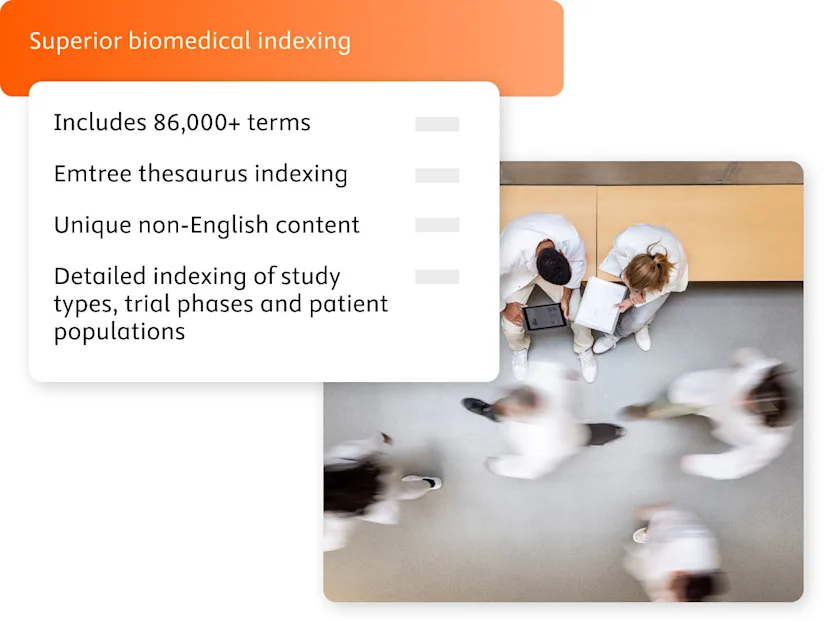 Superior biomedical indexing

Includes 86,000+ terms

Emtree thesaurus indexing

Unique non-English content

Detailed indexing of study types, trial phases and patient populations